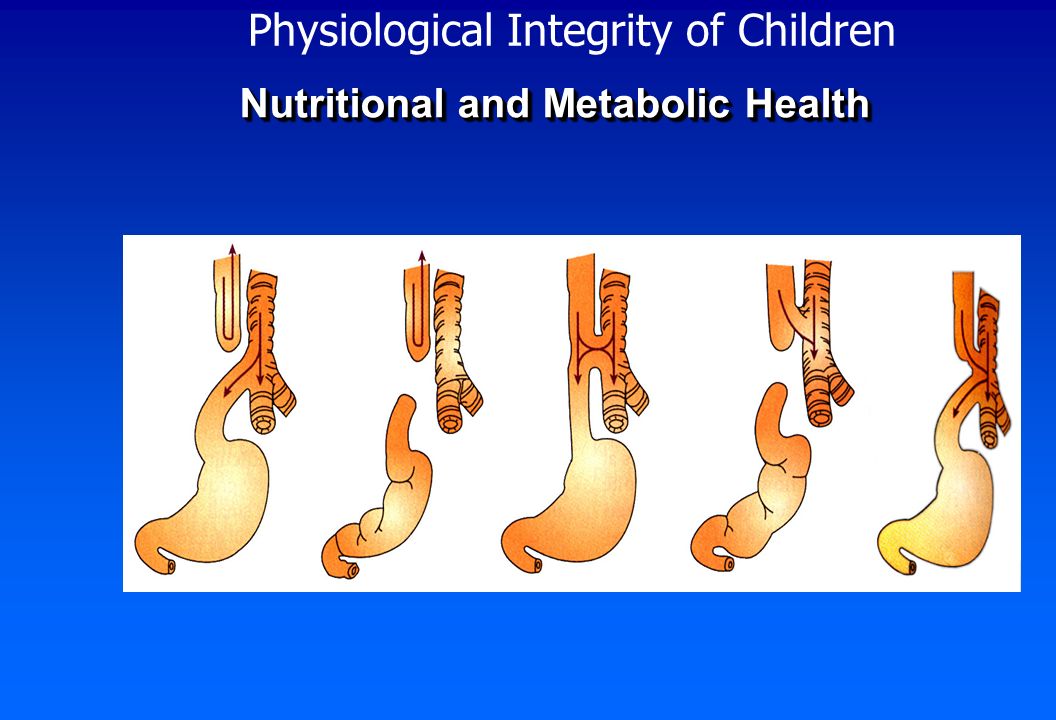 Physiological Integrity of Children

Nutritional and Metabolic Health